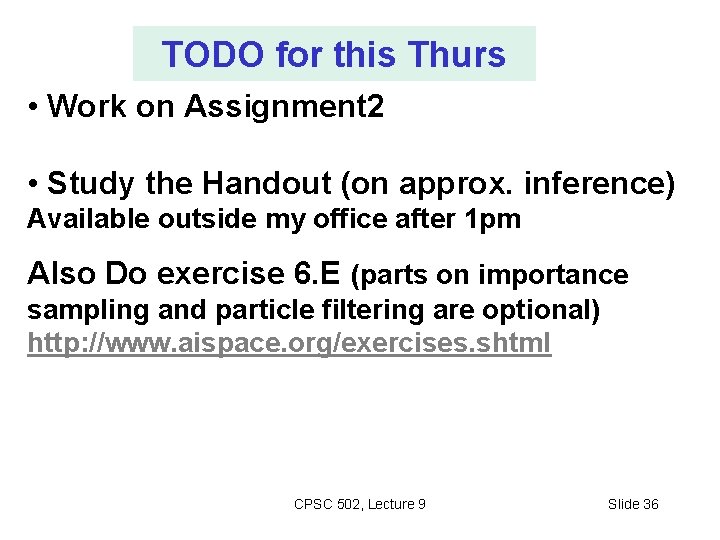 TODO for this Thurs

• Work on Assignment2

• Study the Handout (on approx. inference)
Available outside my office after 1pm

Also Do exercise 6.E (parts on importance sampling and particle filtering are optional)
http://www.aispace.org/exercises.shtml

CPSC 502, Lecture 9

Slide 36